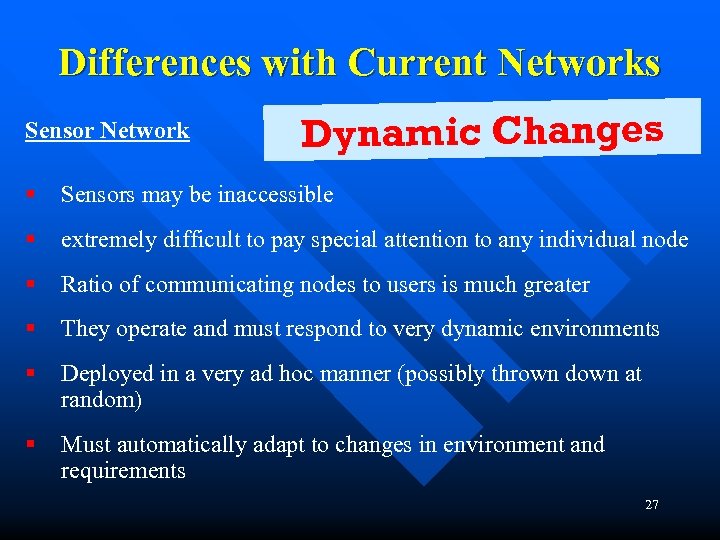 Differences with Current Networks

Sensor Network

Dynamic Changes

- Sensors may be inaccessible
- extremely difficult to pay special attention to any individual node
- Ratio of communicating nodes to users is much greater
- They operate and must respond to very dynamic environments
- Deployed in a very ad hoc manner (possibly thrown down at random)
- Must automatically adapt to changes in environment and requirements

27